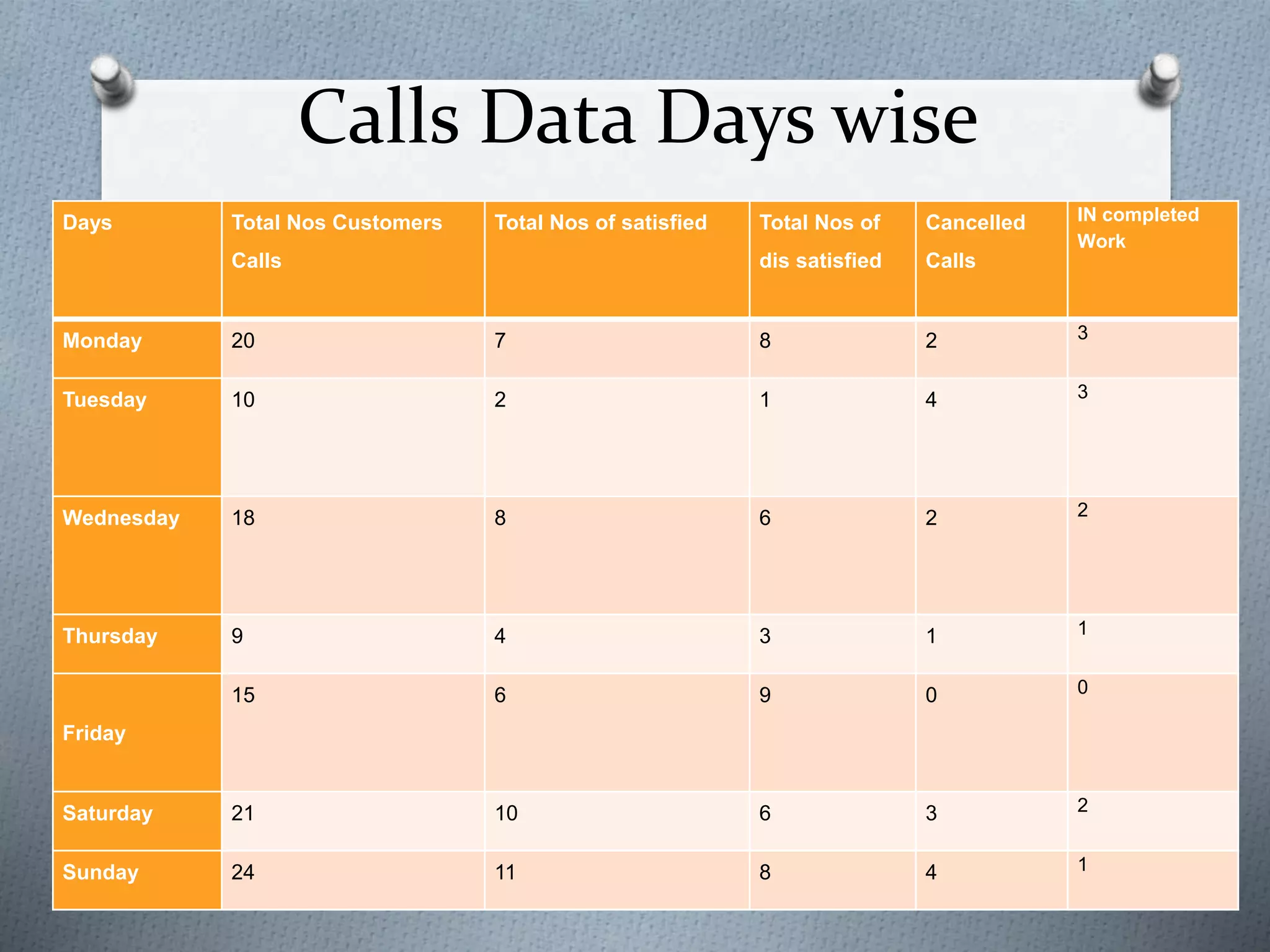 Calls Data Days wise

| Days | Total Nos Customers Calls | Total Nos of satisfied | Total Nos of dis satisfied | Cancelled Calls | IN completed Work |
|---|---|---|---|---|---|
| Monday | 20 | 7 | 8 | 2 | 3 |
| Tuesday | 10 | 2 | 1 | 4 | 3 |
| Wednesday | 18 | 8 | 6 | 2 | 2 |
| Thursday | 9 | 4 | 3 | 1 | 1 |
| Friday | 15 | 6 | 9 | 0 | 0 |
| Saturday | 21 | 10 | 6 | 3 | 2 |
| Sunday | 24 | 11 | 8 | 4 | 1 |